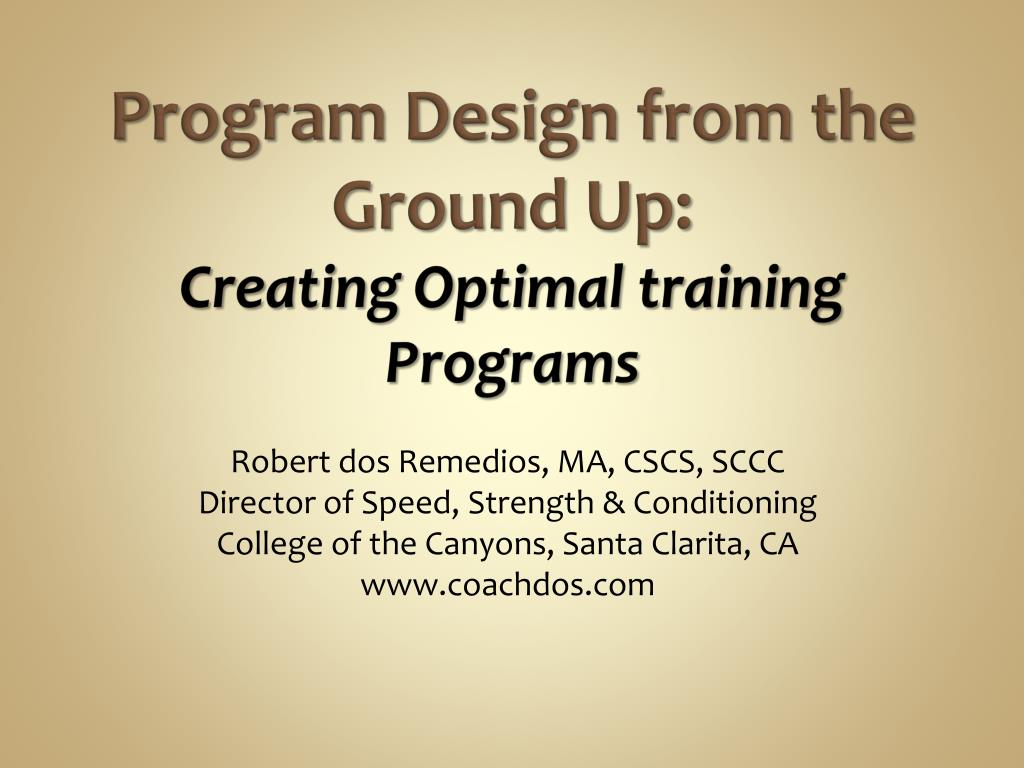 Program Design from the Ground Up:
Creating Optimal training Programs

Robert dos Remedios, MA, CSCS, SCCC
Director of Speed, Strength & Conditioning
College of the Canyons, Santa Clarita, CA
www.coachdos.com